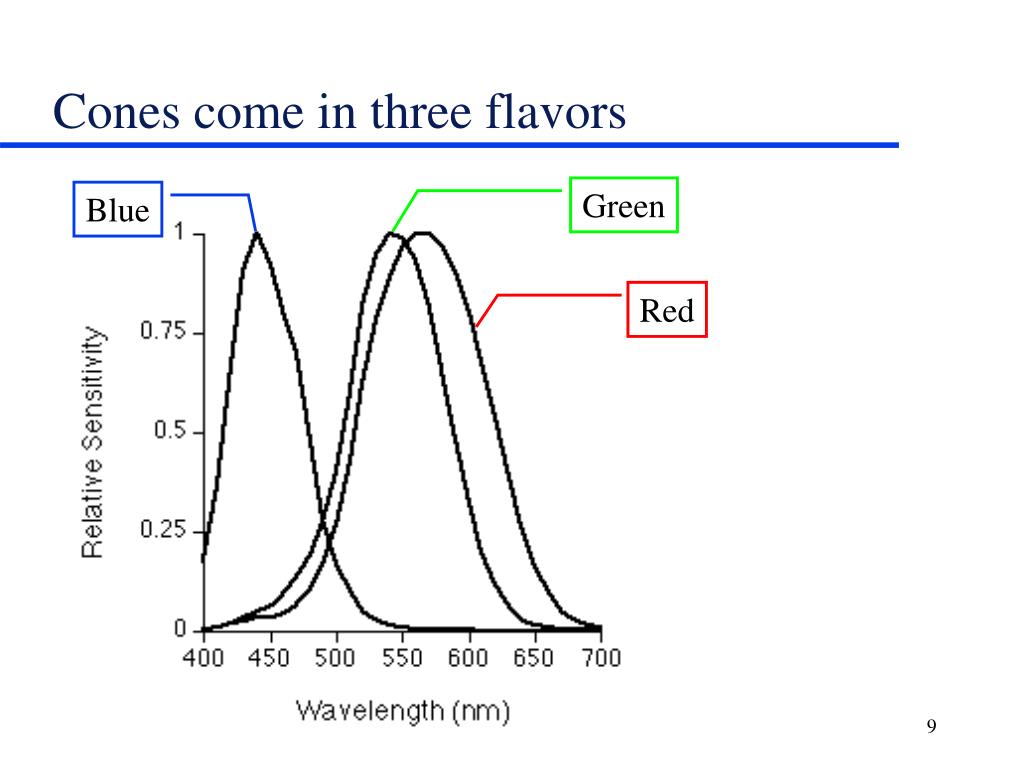 Cones come in three flavors

Blue

Green

Red

Relative Sensitivity

1
0.75
0.5
0.25
0

400 450 500 550 600 650 700

Wavelength (nm)

9